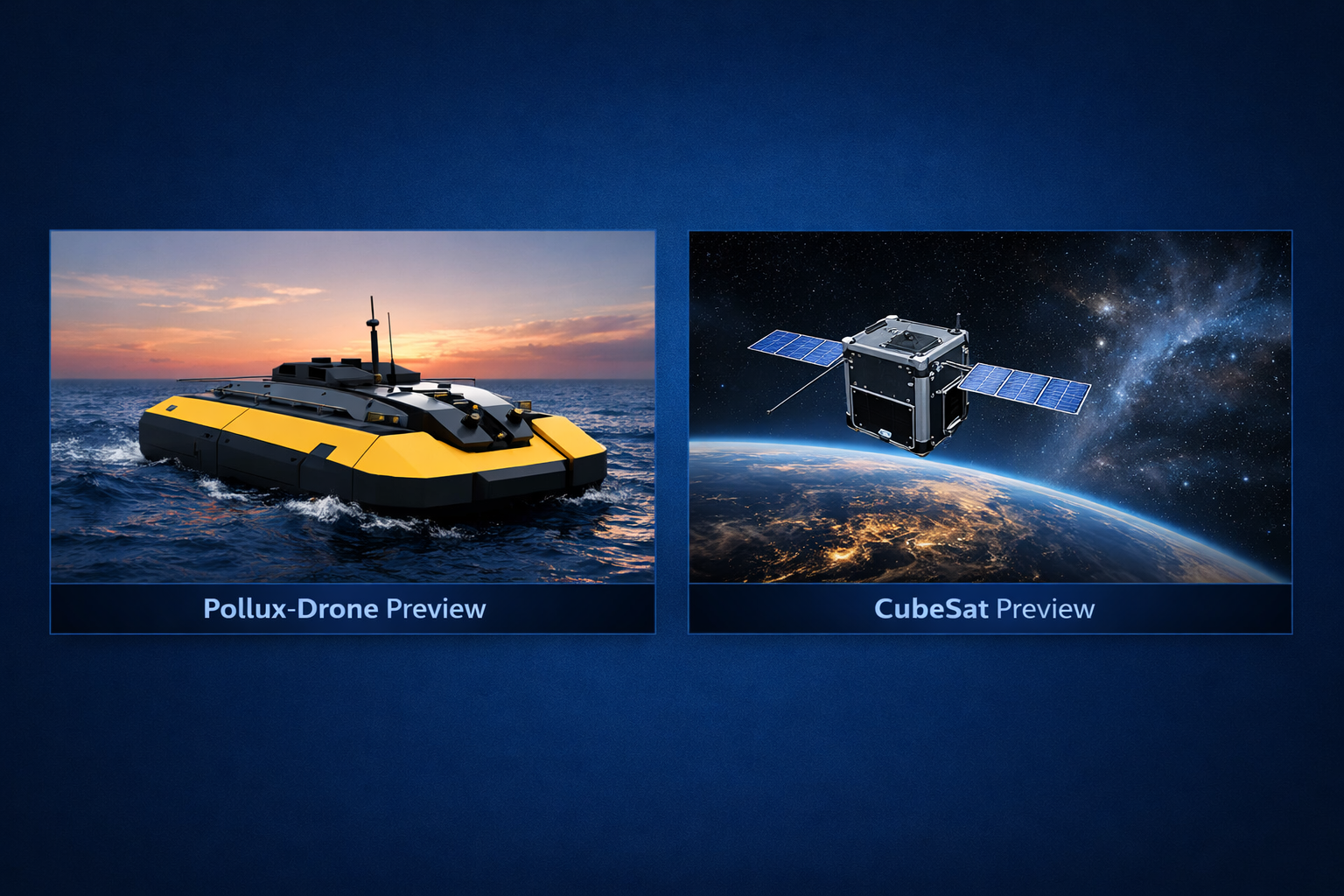 Pollux-Drone Preview

CubeSat Preview